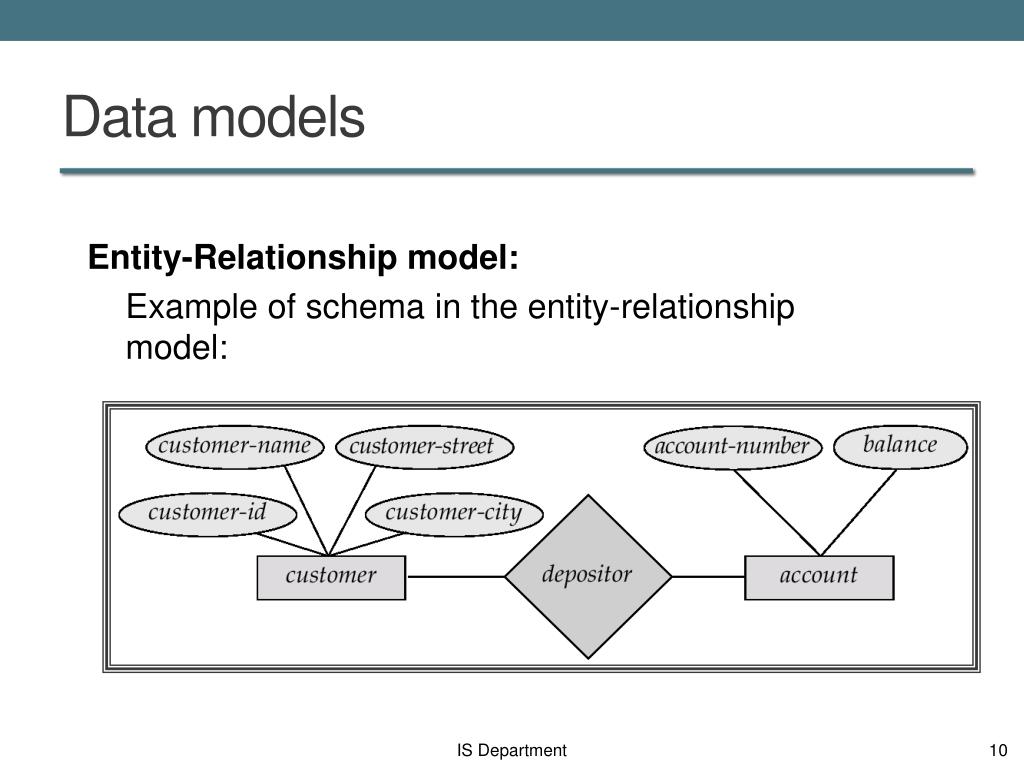 Data models

Entity-Relationship model:

Example of schema in the entity-relationship model:

customer-name
customer-street
account-number
balance
customer-id
customer-city
customer
depositor
account

IS Department

10